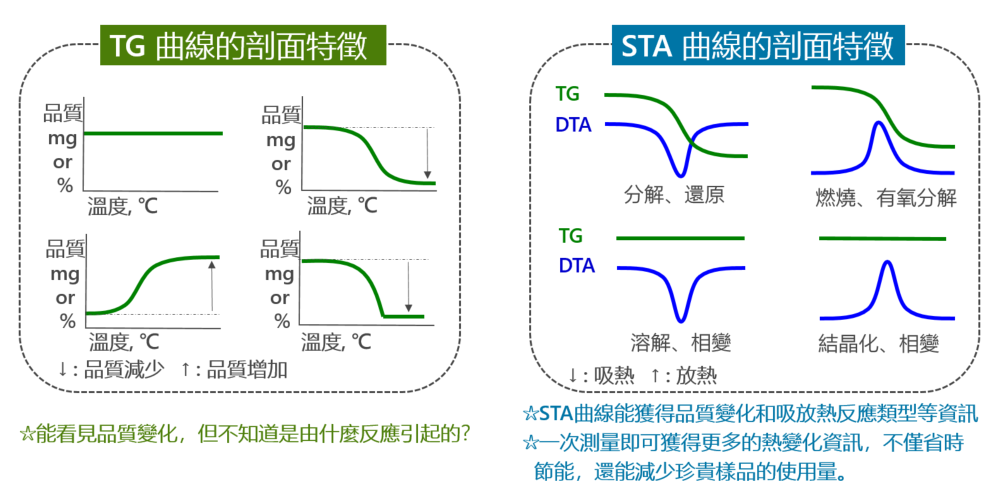 TG 曲線的剖面特徵

品質
mg
or
%
溫度, ℃

品質
mg
or
%
溫度, ℃

品質
mg
or
%
溫度, ℃

品質
mg
or
%
溫度, ℃

↓: 品質減少 ↑: 品質增加

☆能看見品質變化，但不知道是由什麼反應引起的?

STA 曲線的剖面特徵

TG
DTA
分解、還原

燃燒、有氧分解

TG
DTA
溶解、相變

結晶化、相變

↓: 吸熱 ↑: 放熱

☆STA曲線能獲得品質變化和吸放熱反應類型等資訊
☆一次測量即可獲得更多的熱變化資訊，不僅省時節能，還能減少珍貴樣品的使用量。